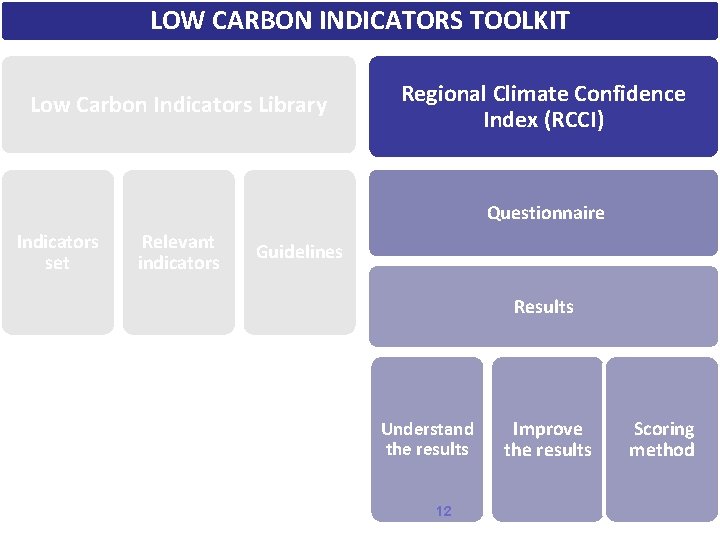 LOW CARBON INDICATORS TOOLKIT

Low Carbon Indicators Library

Indicators set

Relevant indicators

Guidelines

Regional Climate Confidence Index (RCCI)

Questionnaire

Results

Understand the results

Improve the results

Scoring method

12